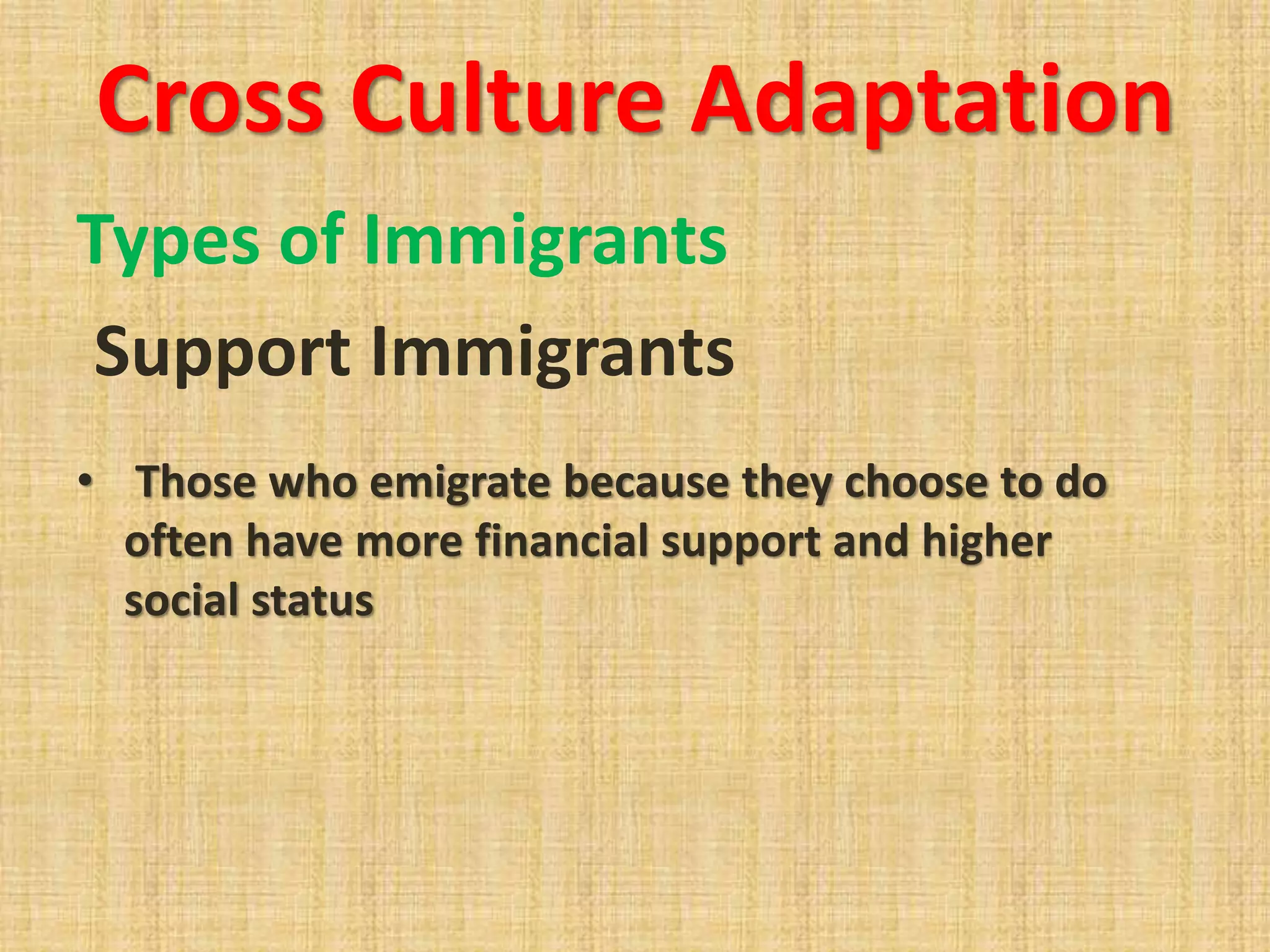 Cross Culture Adaptation

Types of Immigrants

Support Immigrants

• Those who emigrate because they choose to do often have more financial support and higher social status